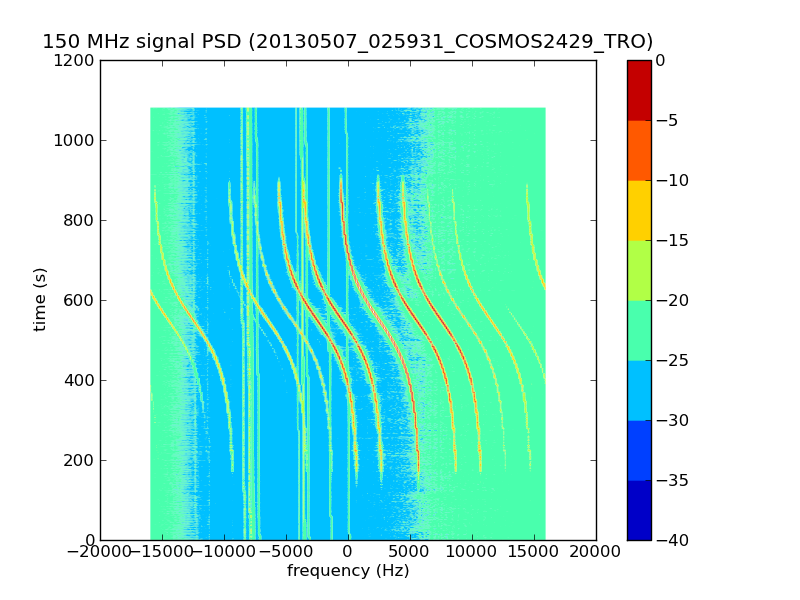 150 MHz signal PSD (20130507_025931_COSMOS2429_TRO)

1200
1000
800
600
400
200
0

time (s)

−20000 −15000 −10000 −5000 0 5000 10000 15000 20000

frequency (Hz)

0
−5
−10
−15
−20
−25
−30
−35
−40